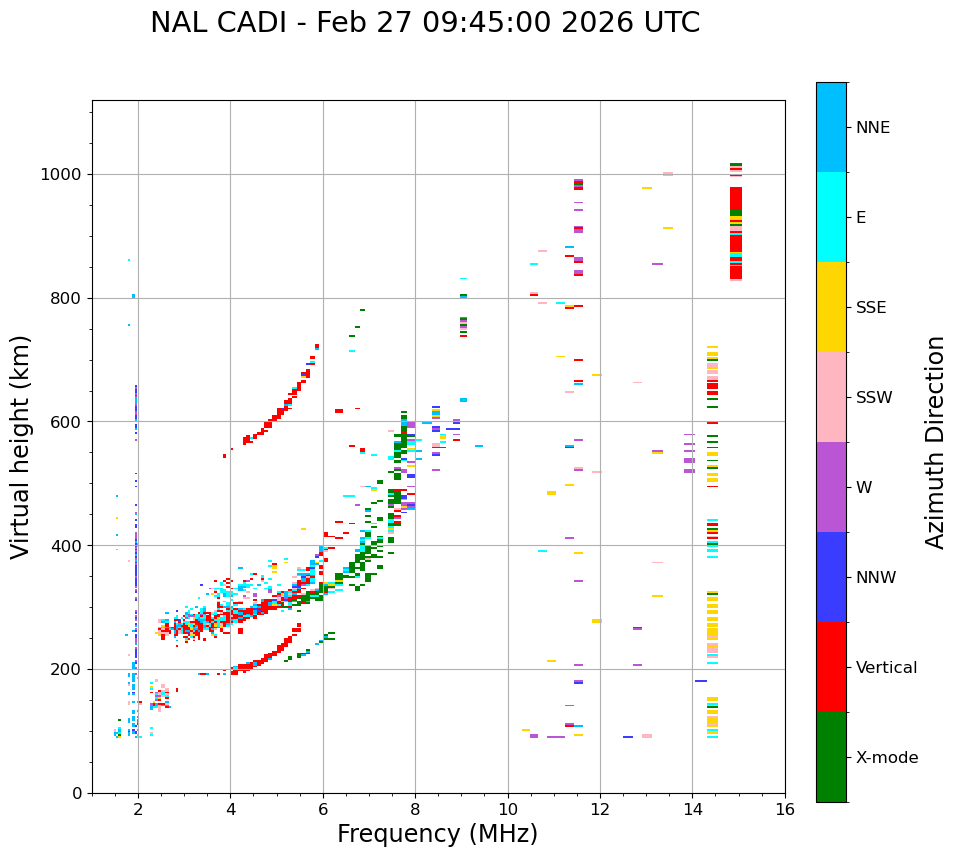 NAL CADI - Feb 27 09:45:00 2026 UTC

Virtual height (km)

1000
800
600
400
200
0

2
4
6
8
10
12
14
16

Frequency (MHz)

NNE
E
SSE
SSW
W
NNW
Vertical
X-mode

Azimuth Direction